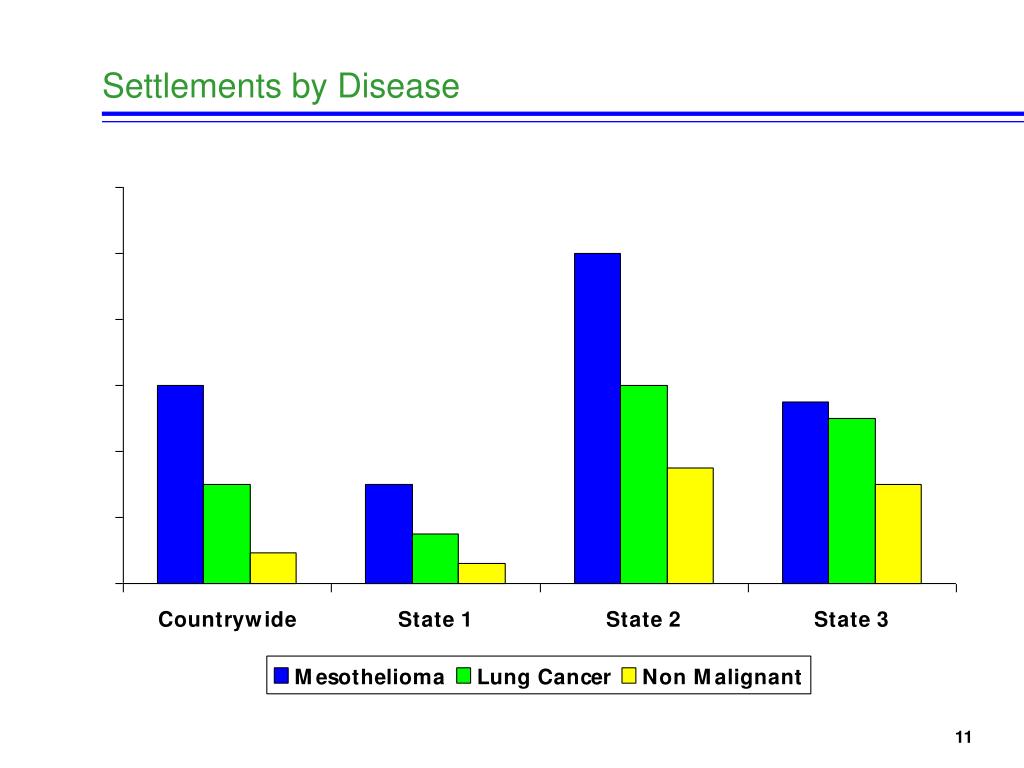 Settlements by Disease

Countrywide
State 1
State 2
State 3

Mesothelioma
Lung Cancer
Non Malignant

11